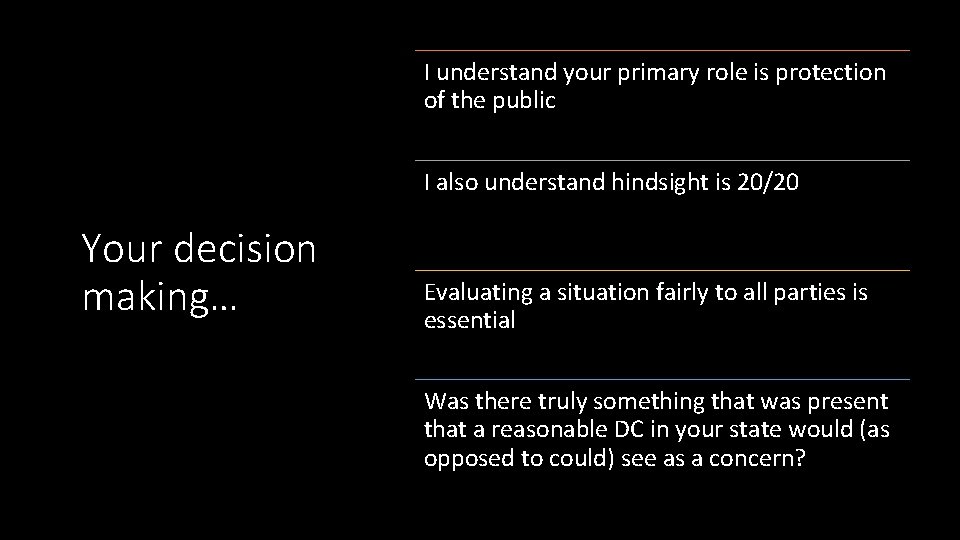 Your decision making…

I understand your primary role is protection of the public

I also understand hindsight is 20/20

Evaluating a situation fairly to all parties is essential

Was there truly something that was present that a reasonable DC in your state would (as opposed to could) see as a concern?